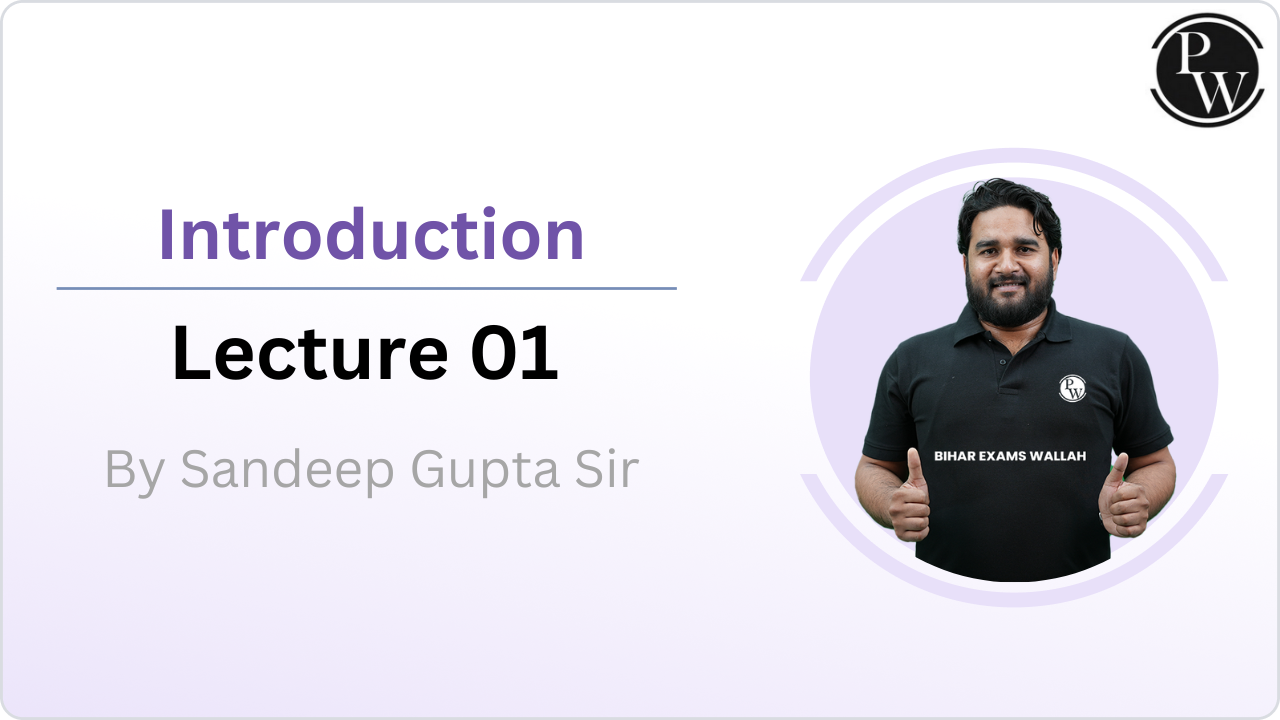 PW

Introduction

Lecture 01

By Sandeep Gupta Sir

PW

BIHAR EXAMS WALLAH